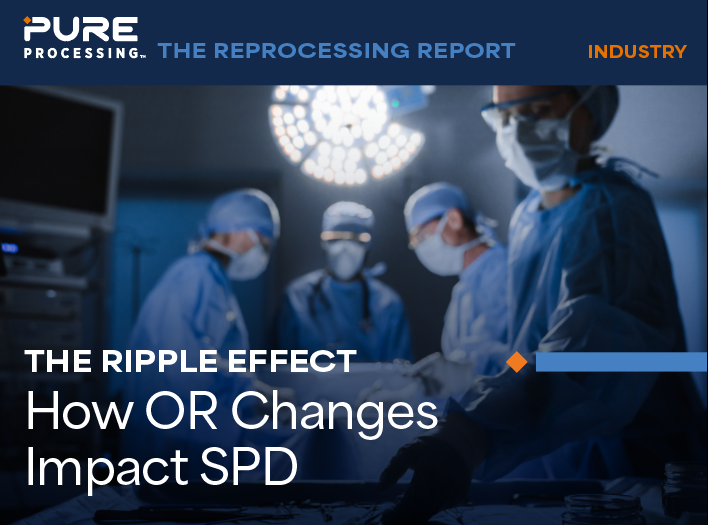 PURE PROCESSING™ THE REPROCESSING REPORT

INDUSTRY

THE RIPPLE EFFECT

How OR Changes Impact SPD